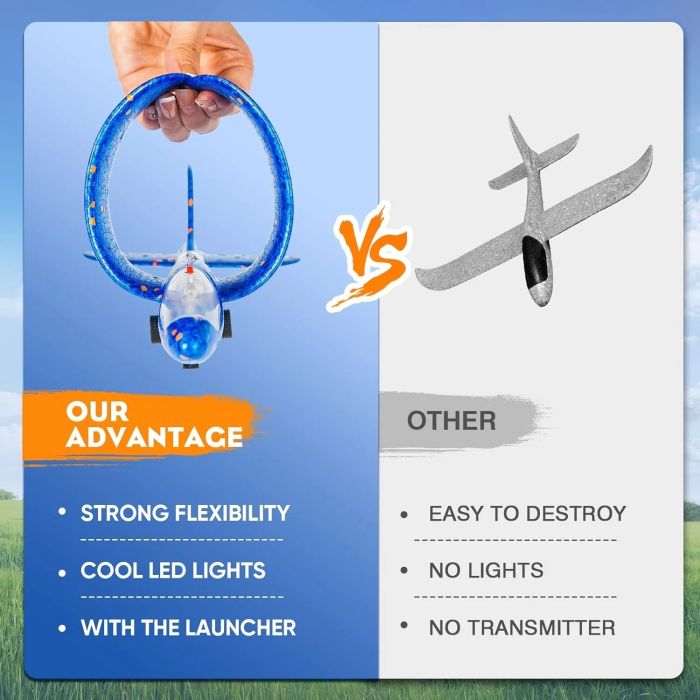 VS

OUR ADVANTAGE

• STRONG FLEXIBILITY
• COOL LED LIGHTS
• WITH THE LAUNCHER

OTHER

• EASY TO DESTROY
• NO LIGHTS
• NO TRANSMITTER